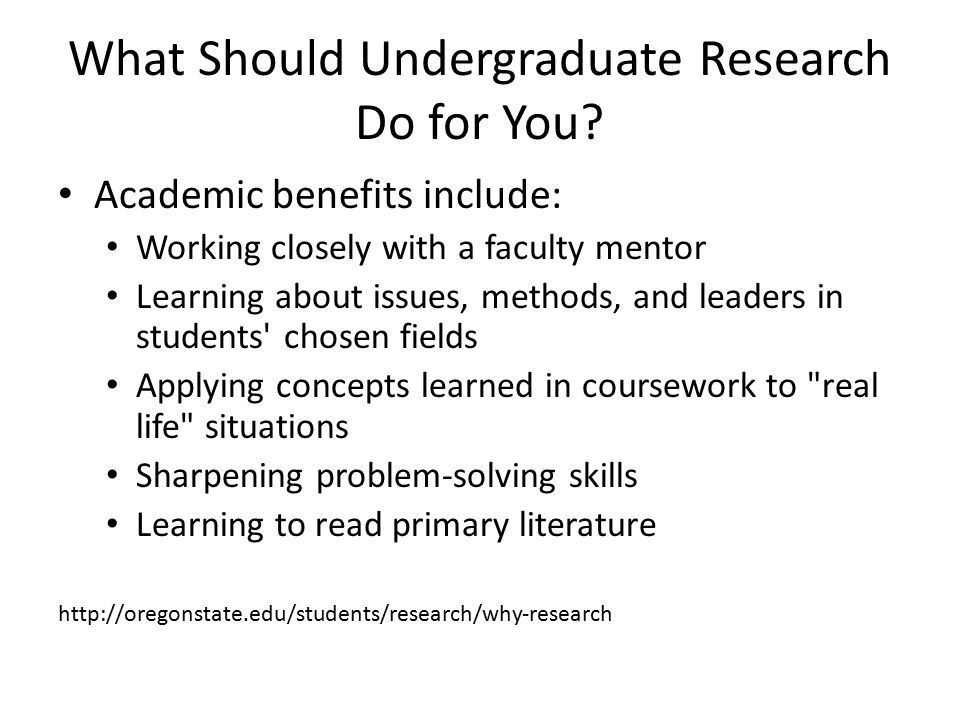 What Should Undergraduate Research Do for You?

• Academic benefits include:
  • Working closely with a faculty mentor
  • Learning about issues, methods, and leaders in students' chosen fields
  • Applying concepts learned in coursework to "real life" situations
  • Sharpening problem-solving skills
  • Learning to read primary literature

http://oregonstate.edu/students/research/why-research